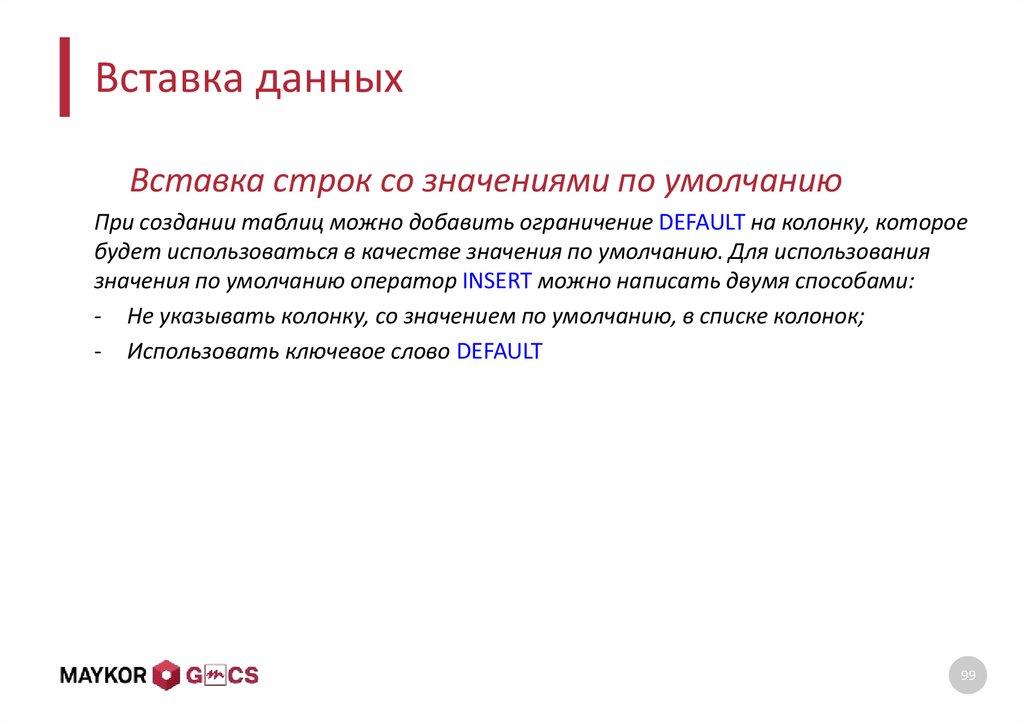 Вставка данных

Вставка строк со значениями по умолчанию

При создании таблиц можно добавить ограничение DEFAULT на колонку, которое будет использоваться в качестве значения по умолчанию. Для использования значения по умолчанию оператор INSERT можно написать двумя способами:

- Не указывать колонку, со значением по умолчанию, в списке колонок;

- Использовать ключевое слово DEFAULT

MAYKOR GMCS

99